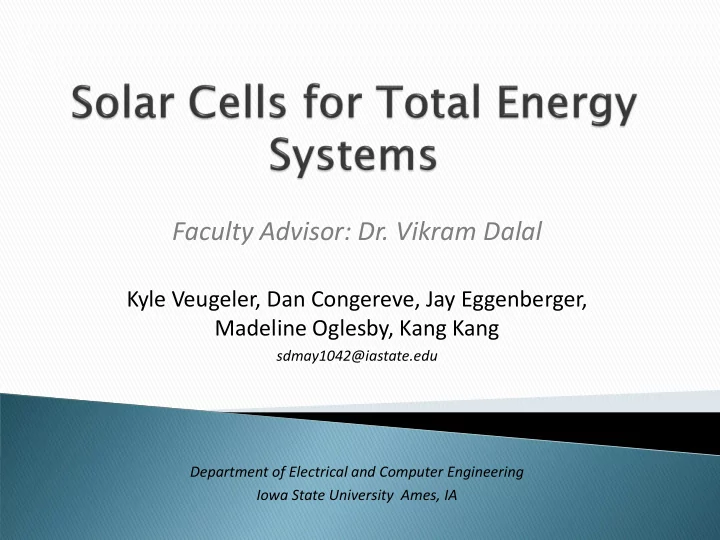 Solar Cells for Total Energy Systems

Faculty Advisor: Dr. Vikram Dalal

Kyle Veugeler, Dan Congereve, Jay Eggenberger, Madeline Oglesby, Kang Kang

sdmay1042@iastate.edu

Department of Electrical and Computer Engineering
Iowa State University Ames, IA